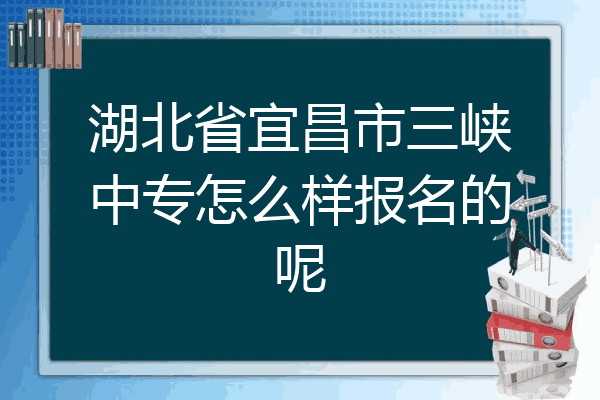 湖北省宜昌市三峡中专怎么样报名的呢